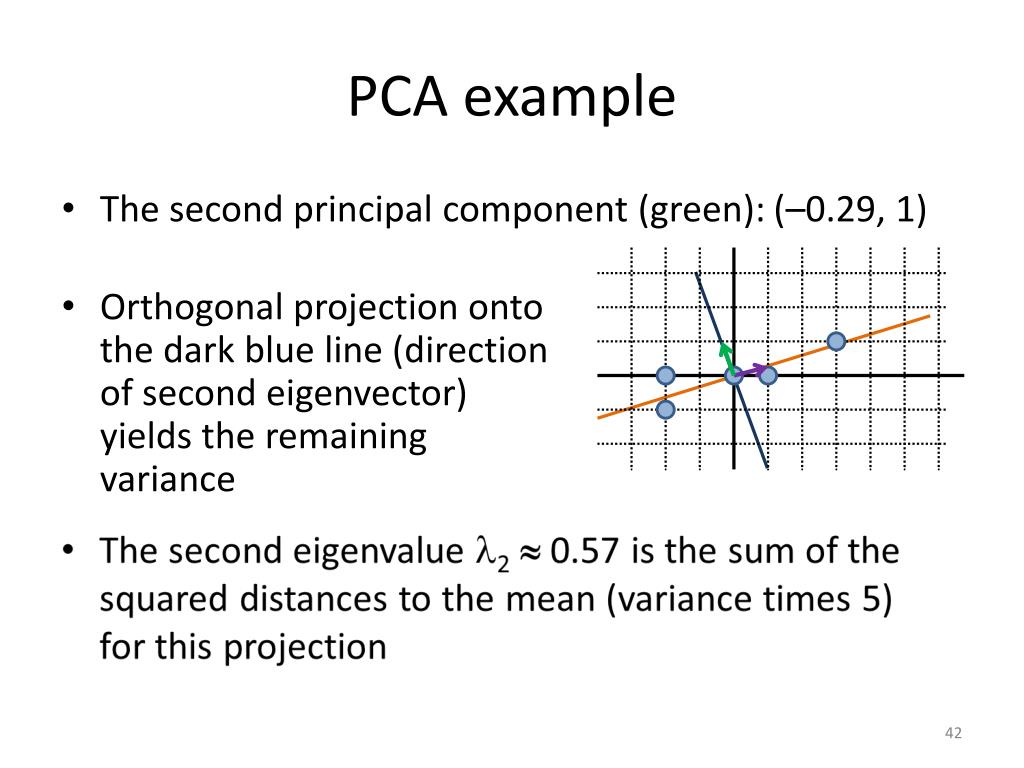 PCA example

• The second principal component (green): (–0.29, 1)

• Orthogonal projection onto the dark blue line (direction of second eigenvector) yields the remaining variance

• The second eigenvalue $\lambda_2 \approx 0.57$ is the sum of the squared distances to the mean (variance times 5) for this projection

42